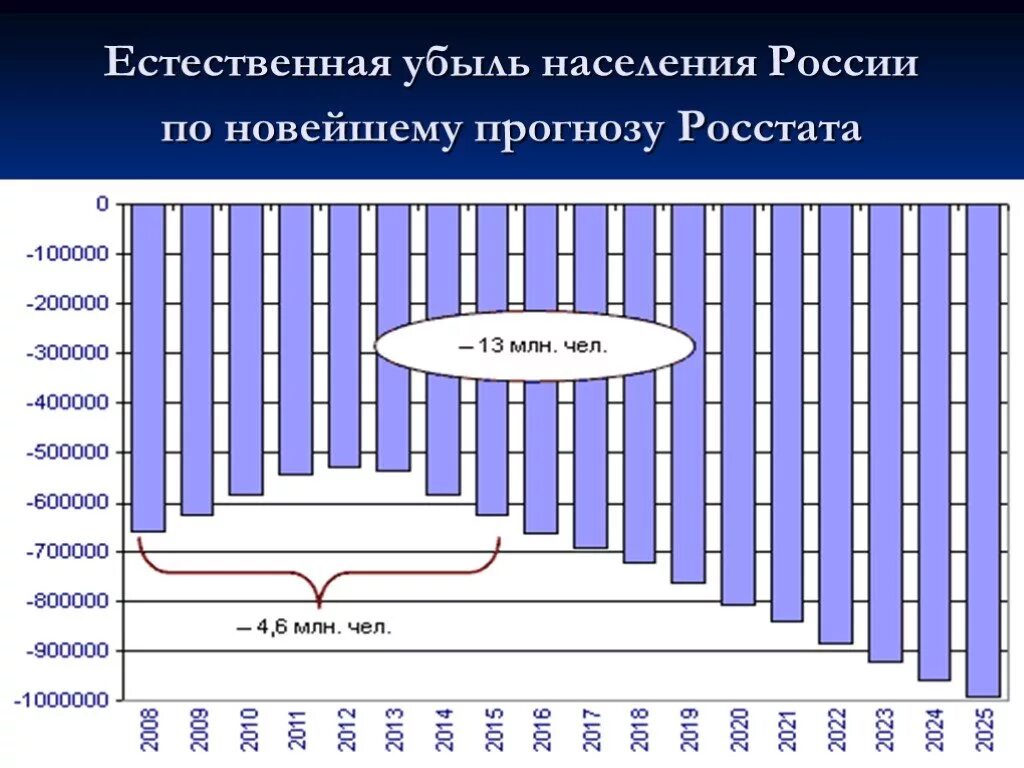 Естественная убыль населения России по новейшему прогнозу Росстата

0
-100000
-200000
-300000
-400000
-500000
-600000
-700000
-800000
-900000
-1000000

– 13 млн. чел.

– 4,6 млн. чел.

2008
2009
2010
2011
2012
2013
2014
2015
2016
2017
2018
2019
2020
2021
2022
2023
2024
2025